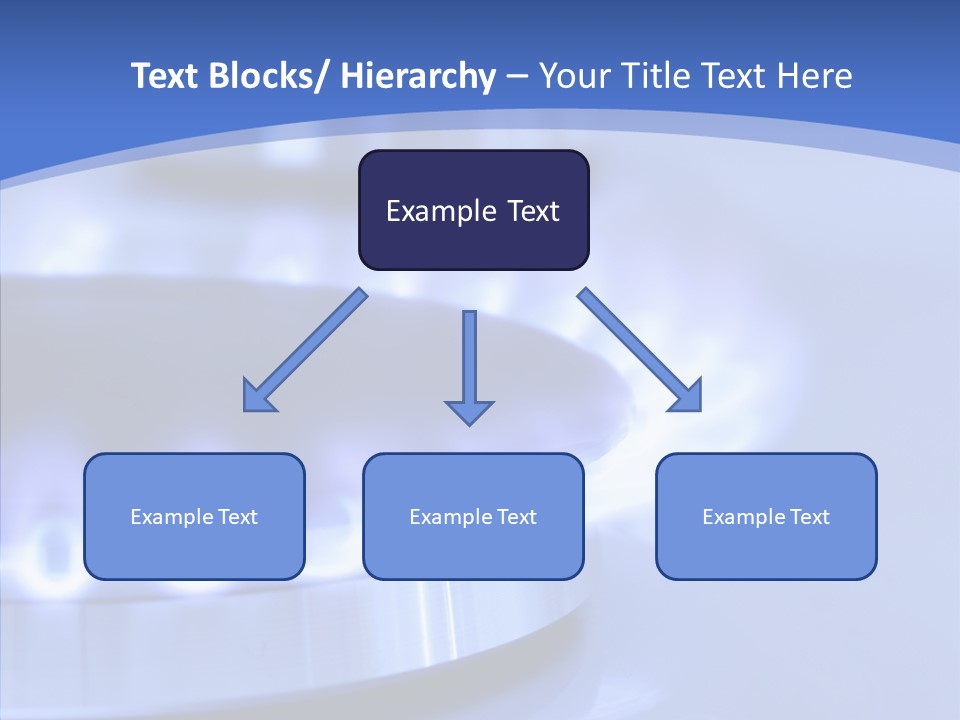 Text Blocks/ Hierarchy – Your Title Text Here

Example Text

Example Text

Example Text

Example Text